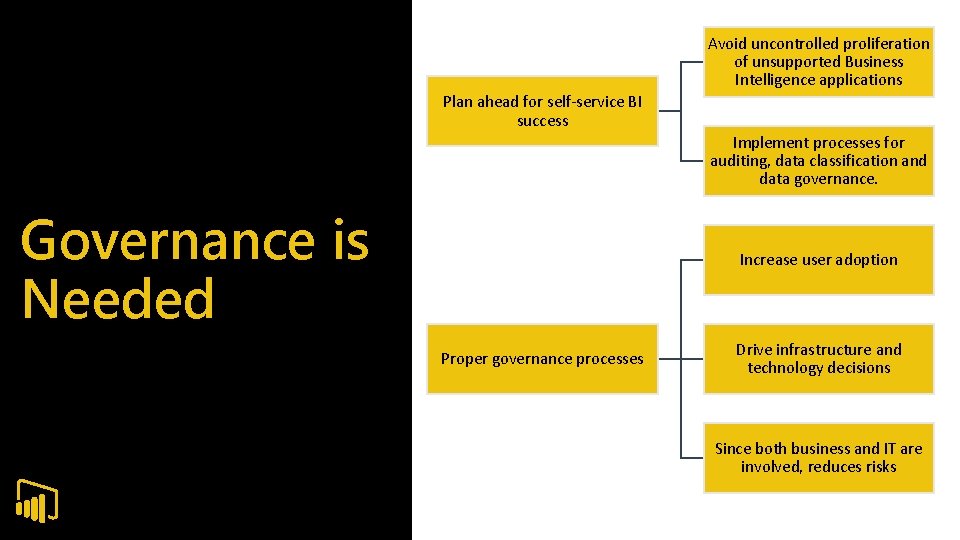 Governance is Needed

Plan ahead for self-service BI success

Avoid uncontrolled proliferation of unsupported Business Intelligence applications

Implement processes for auditing, data classification and data governance.

Proper governance processes

Increase user adoption

Drive infrastructure and technology decisions

Since both business and IT are involved, reduces risks